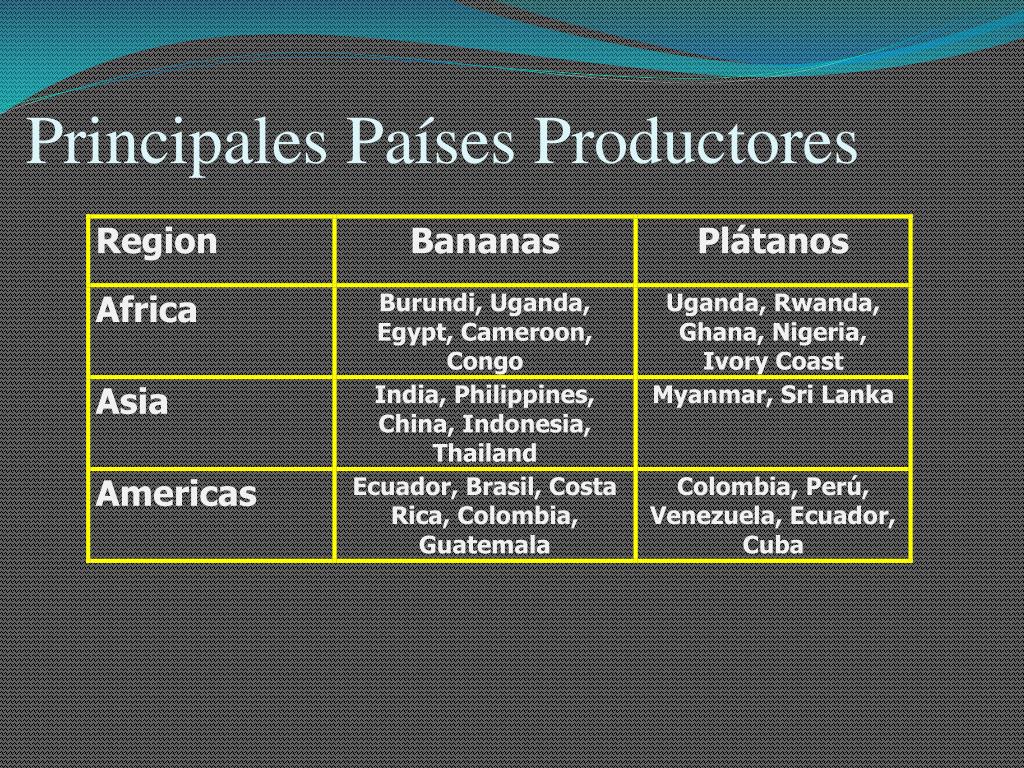 Principales Países Productores

| Region | Bananas | Plátanos |
|---|---|---|
| Africa | Burundi, Uganda, Egypt, Cameroon, Congo | Uganda, Rwanda, Ghana, Nigeria, Ivory Coast |
| Asia | India, Philippines, China, Indonesia, Thailand | Myanmar, Sri Lanka |
| Americas | Ecuador, Brasil, Costa Rica, Colombia, Guatemala | Colombia, Perú, Venezuela, Ecuador, Cuba |